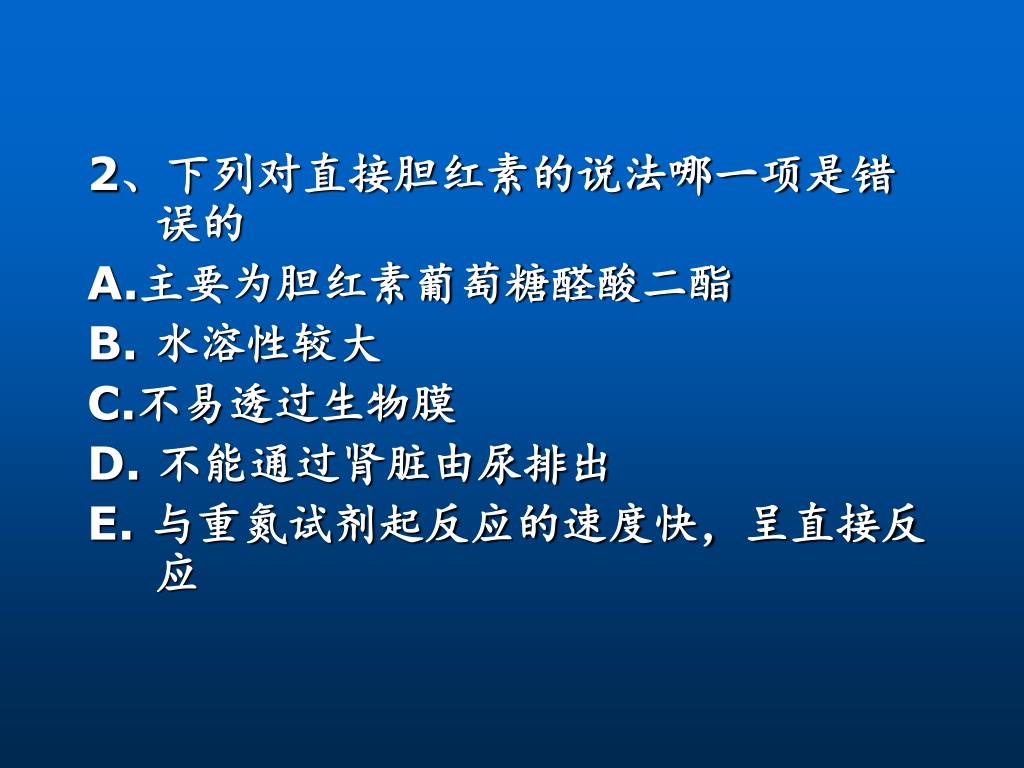 2、下列对直接胆红素的说法哪一项是错误的

A.主要为胆红素葡萄糖醛酸二酯

B. 水溶性较大

C.不易透过生物膜

D. 不能通过肾脏由尿排出

E. 与重氮试剂起反应的速度快，呈直接反应